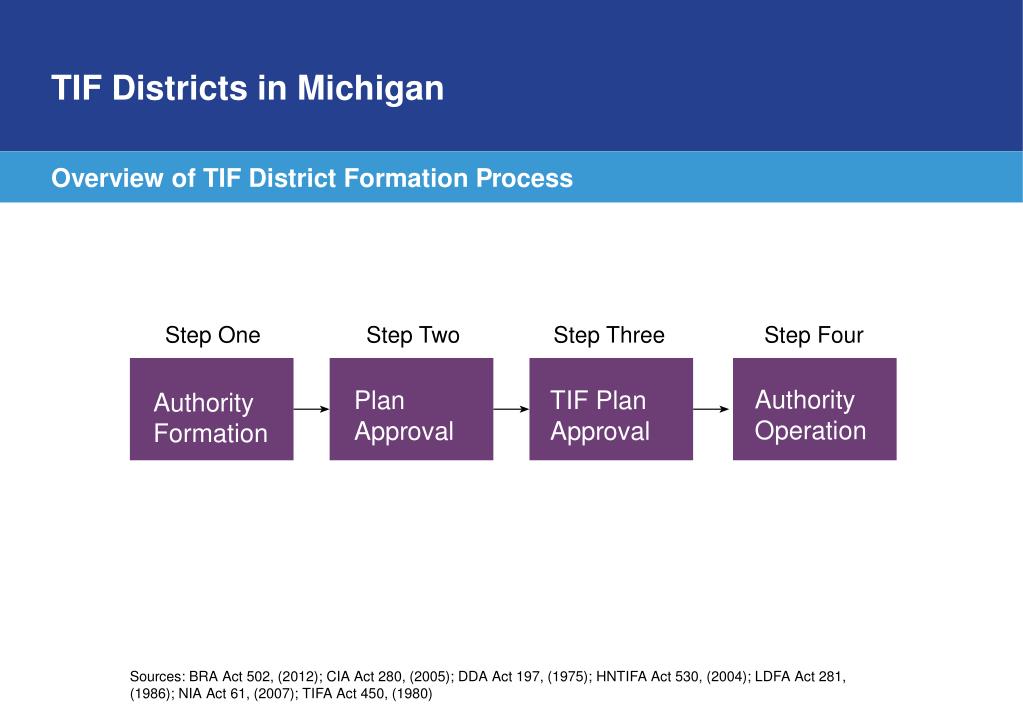 TIF Districts in Michigan

Overview of TIF District Formation Process

Step One

Authority Formation

Step Two

Plan Approval

Step Three

TIF Plan Approval

Step Four

Authority Operation

Sources: BRA Act 502, (2012); CIA Act 280, (2005); DDA Act 197, (1975); HNTIFA Act 530, (2004); LDFA Act 281, (1986); NIA Act 61, (2007); TIFA Act 450, (1980)